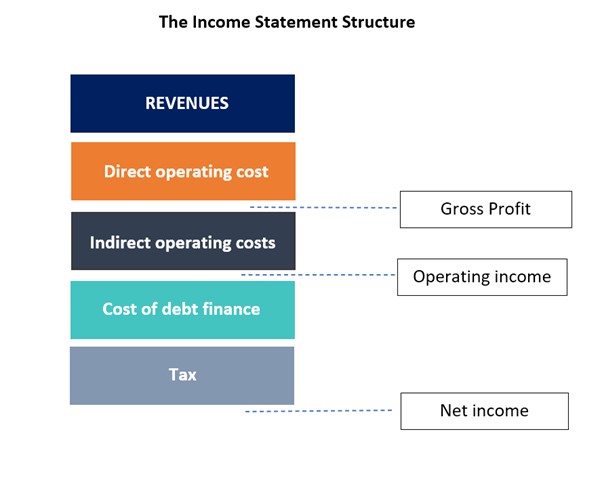 The Income Statement Structure

REVENUES

Direct operating cost

Gross Profit

Indirect operating costs

Operating income

Cost of debt finance

Tax

Net income